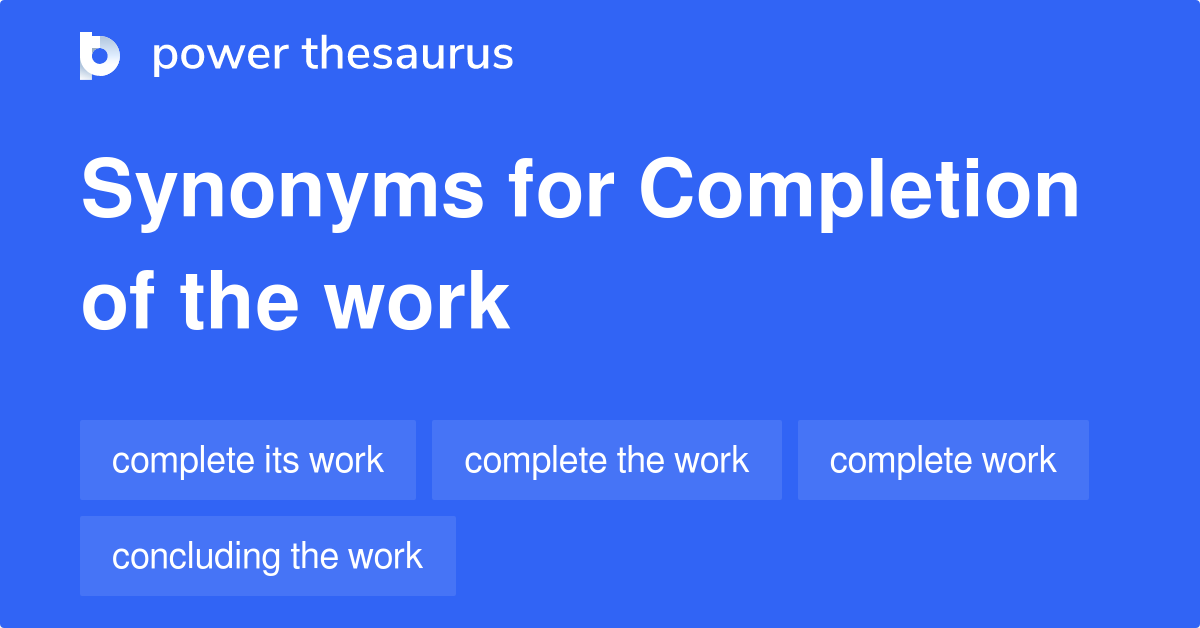 power thesaurus

Synonyms for Completion of the work

complete its work
complete the work
complete work
concluding the work